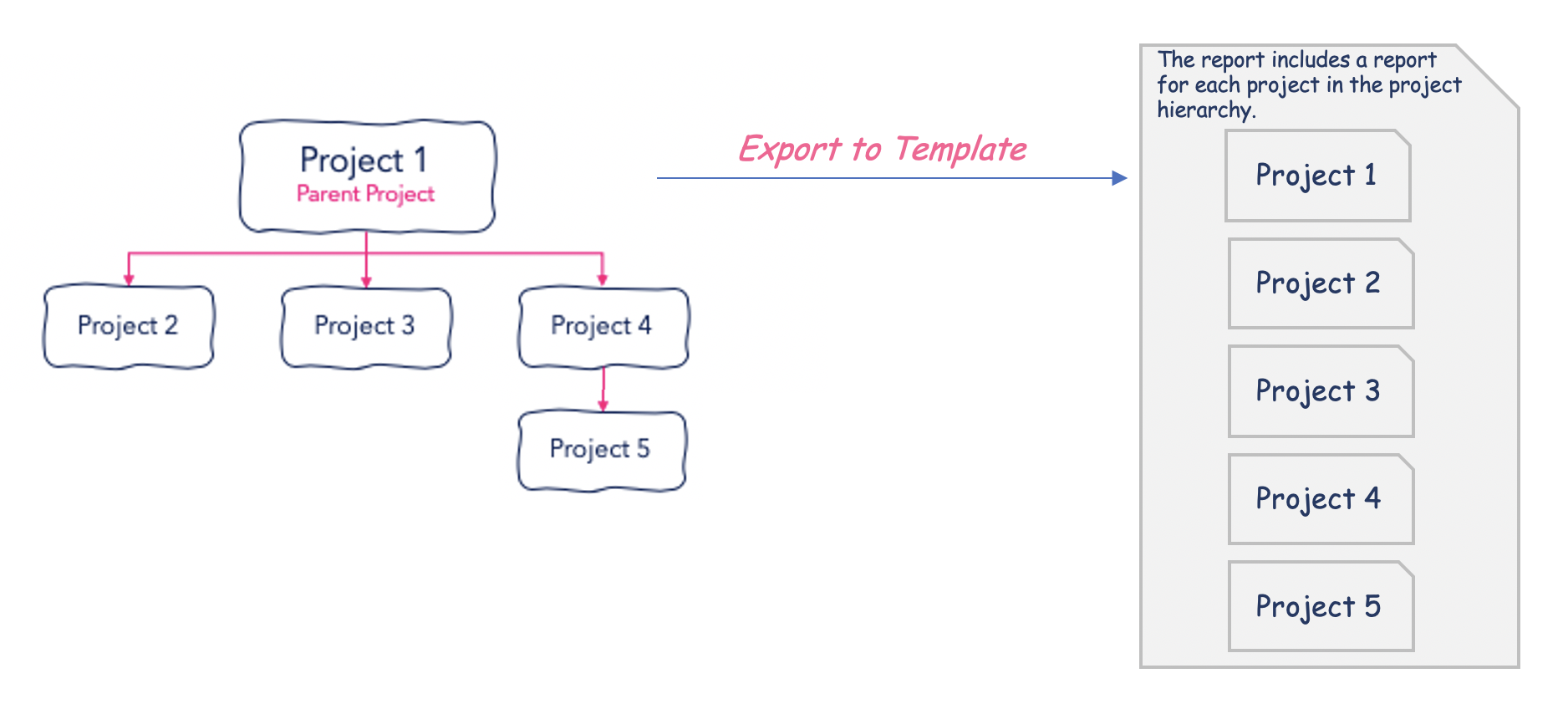 Project 1
Parent Project

Project 2

Project 3

Project 4

Project 5

Export to Template

The report includes a report for each project in the project hierarchy.

Project 1

Project 2

Project 3

Project 4

Project 5